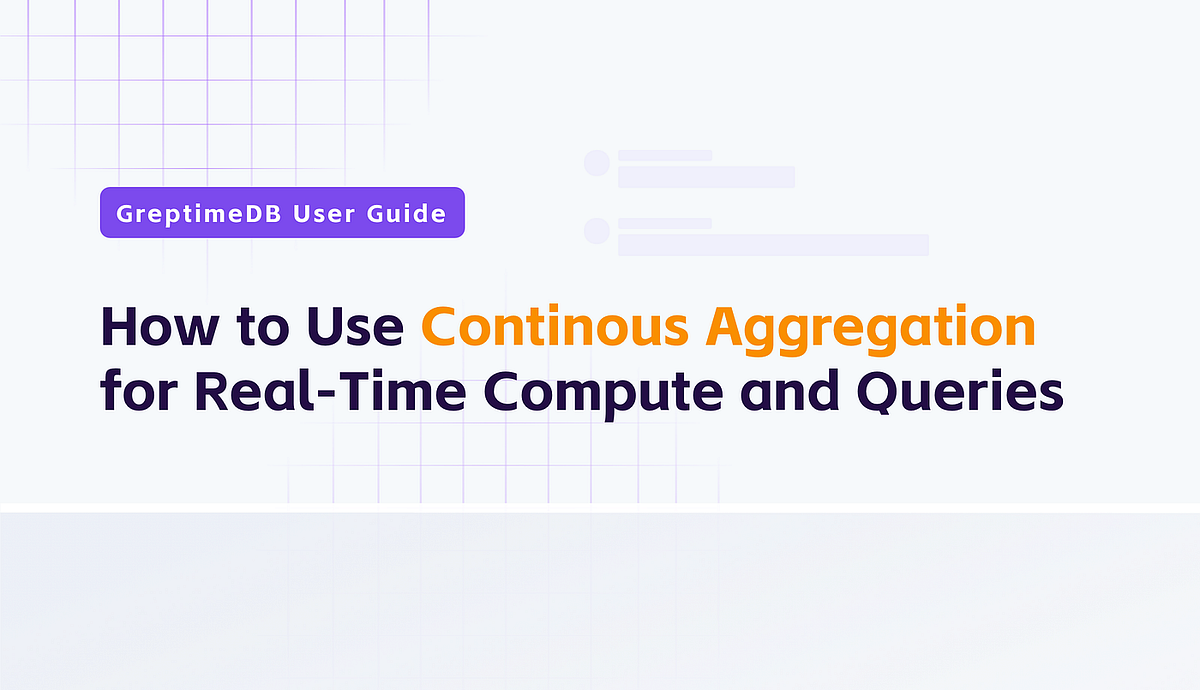 GreptimeDB User Guide

How to Use Continous Aggregation for Real-Time Compute and Queries